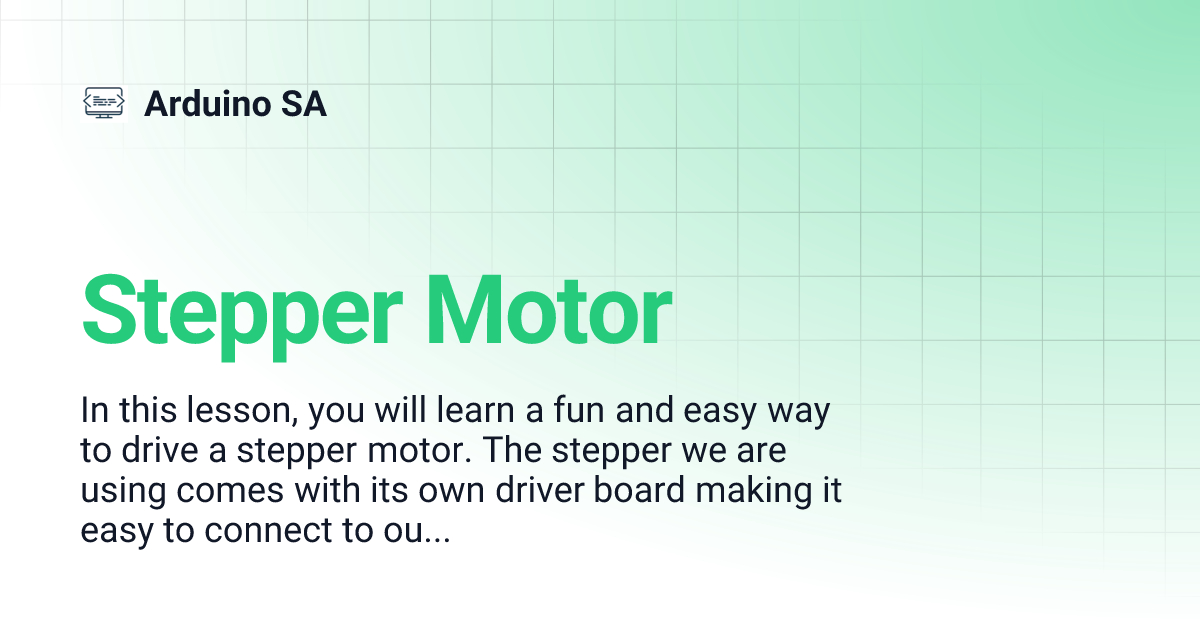 Arduino SA

Stepper Motor

In this lesson, you will learn a fun and easy way to drive a stepper motor. The stepper we are using comes with its own driver board making it easy to connect to ou...